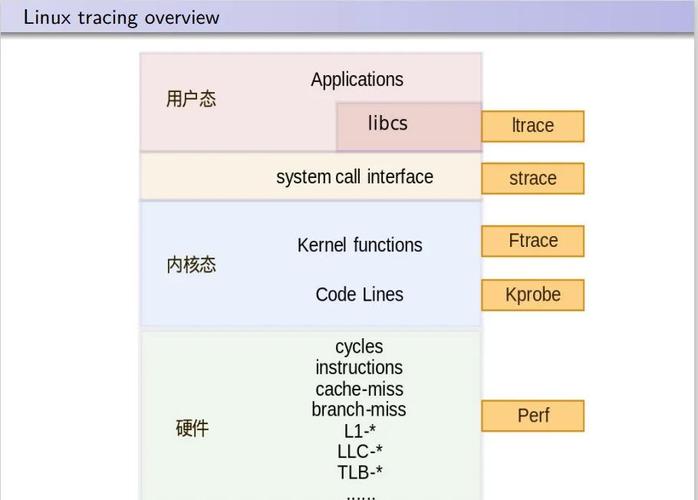 Linux tracing overview

用户态

Applications

libcs

ltrace

system call interface

strace

内核态

Kernel functions

Ftrace

Code Lines

Kprobe

硬件

cycles
instructions
cache-miss
branch-miss
L1-*
LLC-*
TLB-*
......

Perf